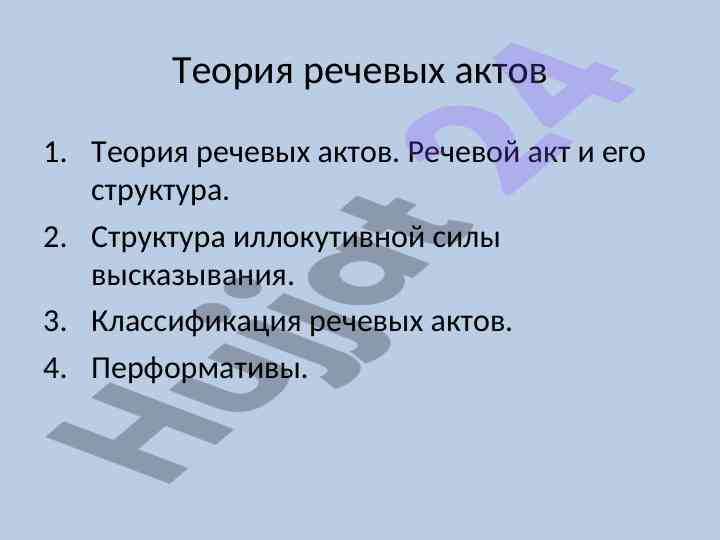 Теория речевых актов

1. Теория речевых актов. Речевой акт и его структура.
2. Структура иллокутивной силы высказывания.
3. Классификация речевых актов.
4. Перформативы.

Hujjat 24